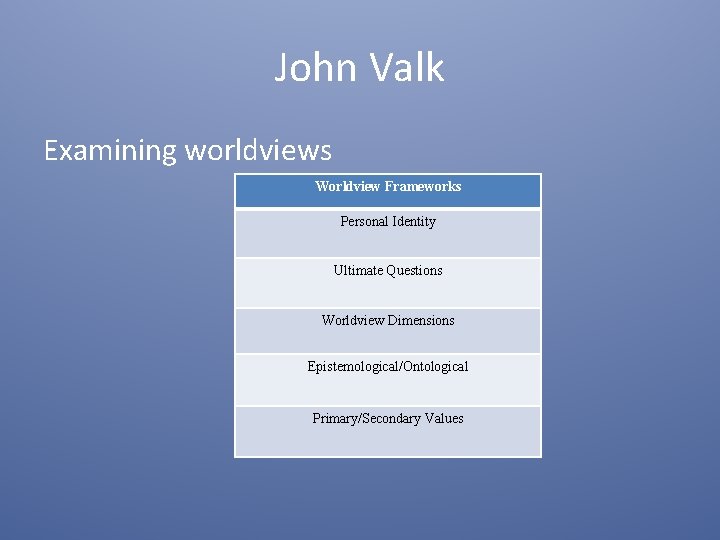 John Valk

Examining worldviews

| Worldview Frameworks |
|---|
| Personal Identity |
| Ultimate Questions |
| Worldview Dimensions |
| Epistemological/Ontological |
| Primary/Secondary Values |